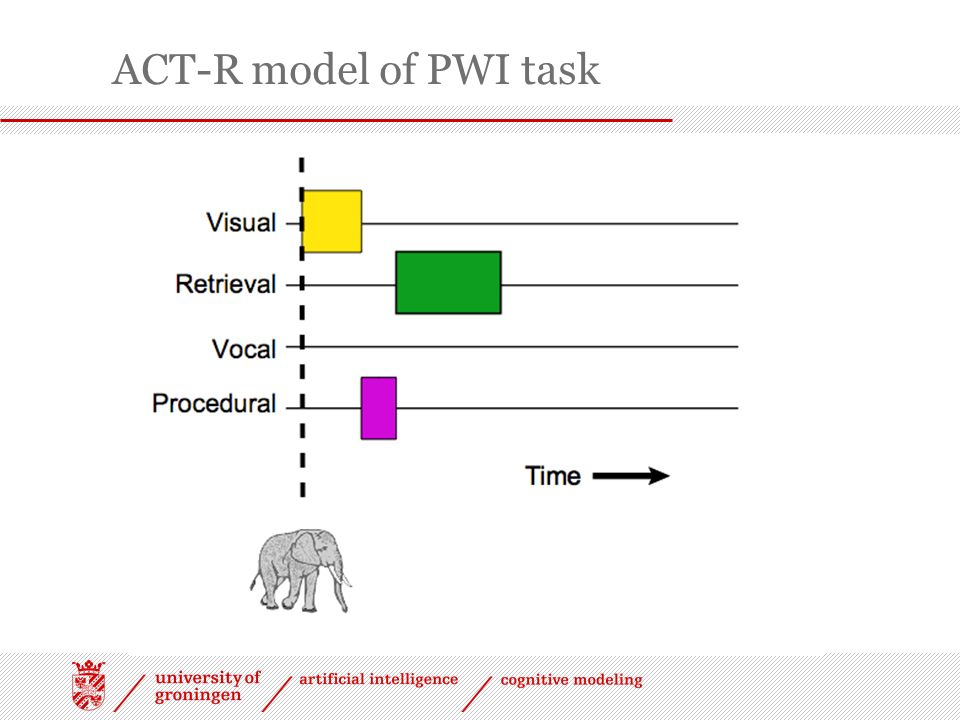 ACT-R model of PWI task

Visual
Retrieval
Vocal
Procedural

Time

university of groningen
artificial intelligence
cognitive modeling